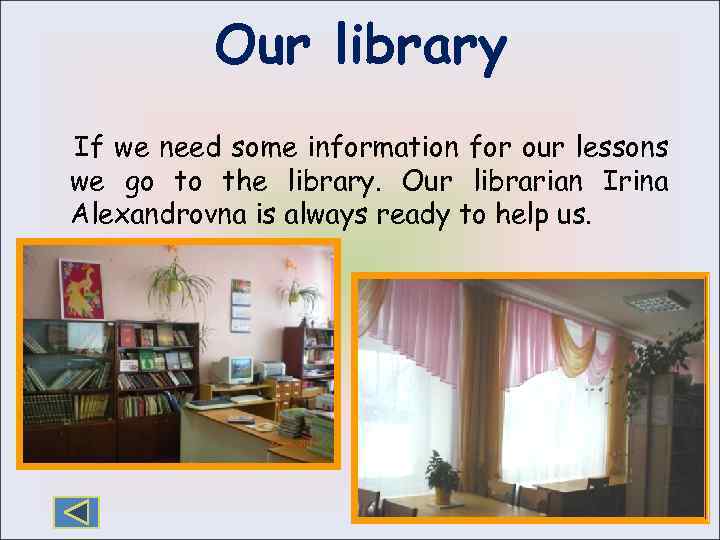 Our library

If we need some information for our lessons we go to the library. Our librarian Irina Alexandrovna is always ready to help us.